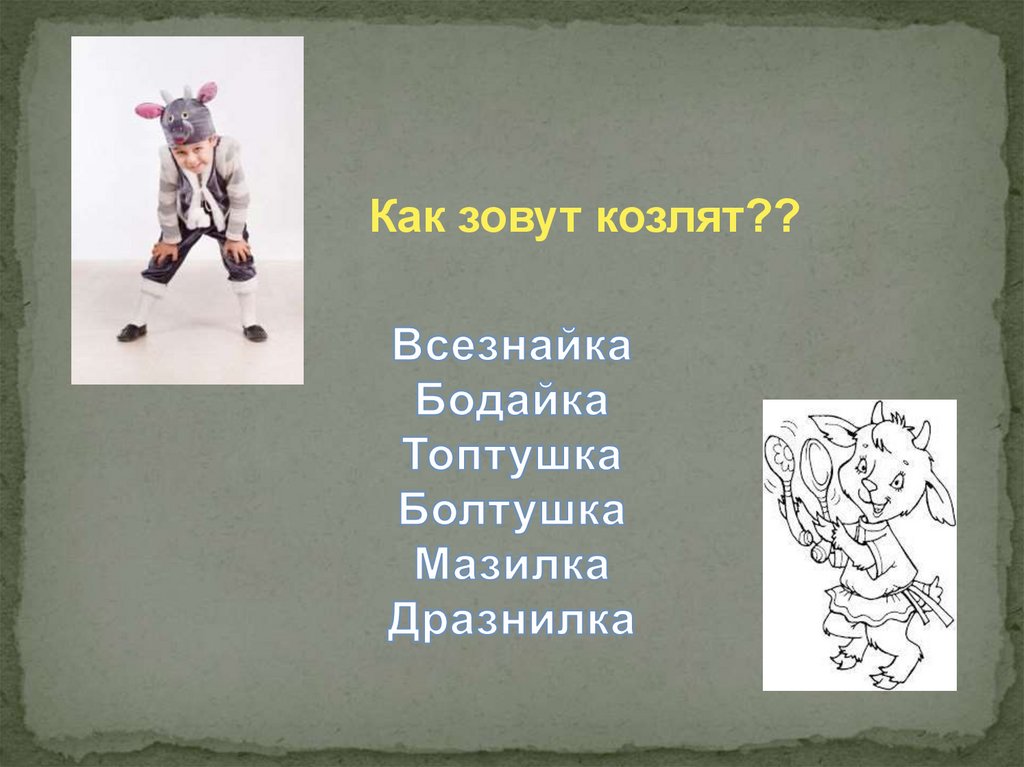 Как зовут козлят??

Всезнайка
Бодайка
Топтушка
Болтушка
Мазилка
Дразнилка